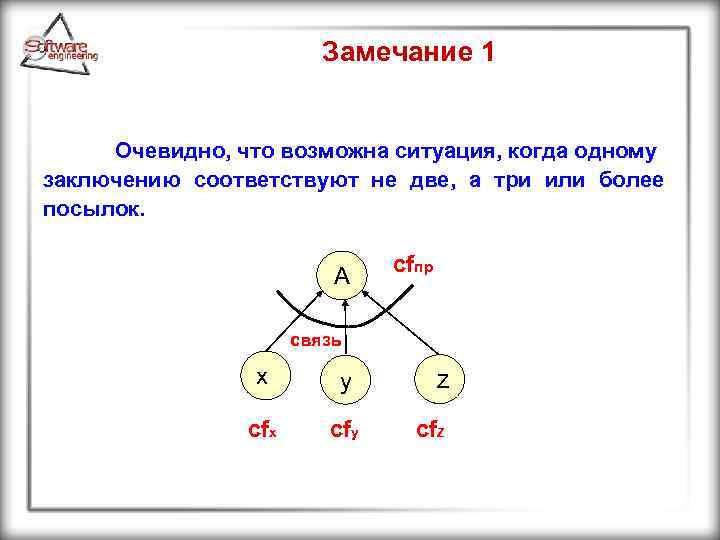 Software engineering

Замечание 1

Очевидно, что возможна ситуация, когда одному заключению соответствуют не две, а три или более посылок.

A

$cf_{пр}$

связь

x

y

z

$cf_x$

$cf_y$

$cf_z$